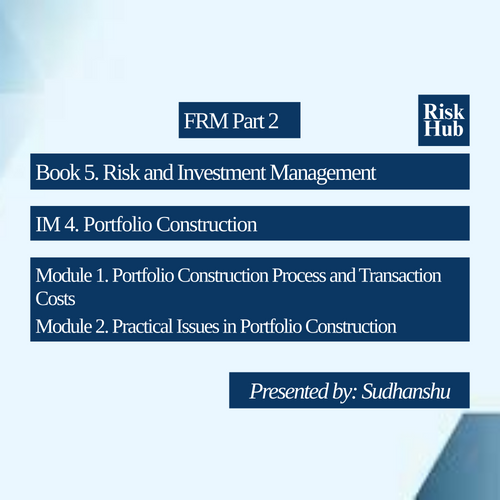 FRM Part 2

Risk Hub

Book 5. Risk and Investment Management

IM 4. Portfolio Construction

Module 1. Portfolio Construction Process and Transaction Costs

Module 2. Practical Issues in Portfolio Construction

Presented by: Sudhanshu